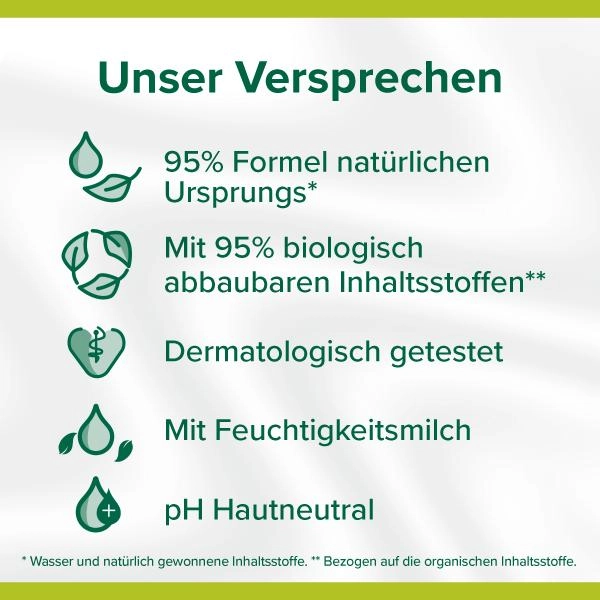 Unser Versprechen

95% Formel natürlichen Ursprungs*

Mit 95% biologisch abbaubaren Inhaltsstoffen**

Dermatologisch getestet

Mit Feuchtigkeitsmilch

pH Hautneutral

* Wasser und natürlich gewonnene Inhaltsstoffe. ** Bezogen auf die organischen Inhaltsstoffe.